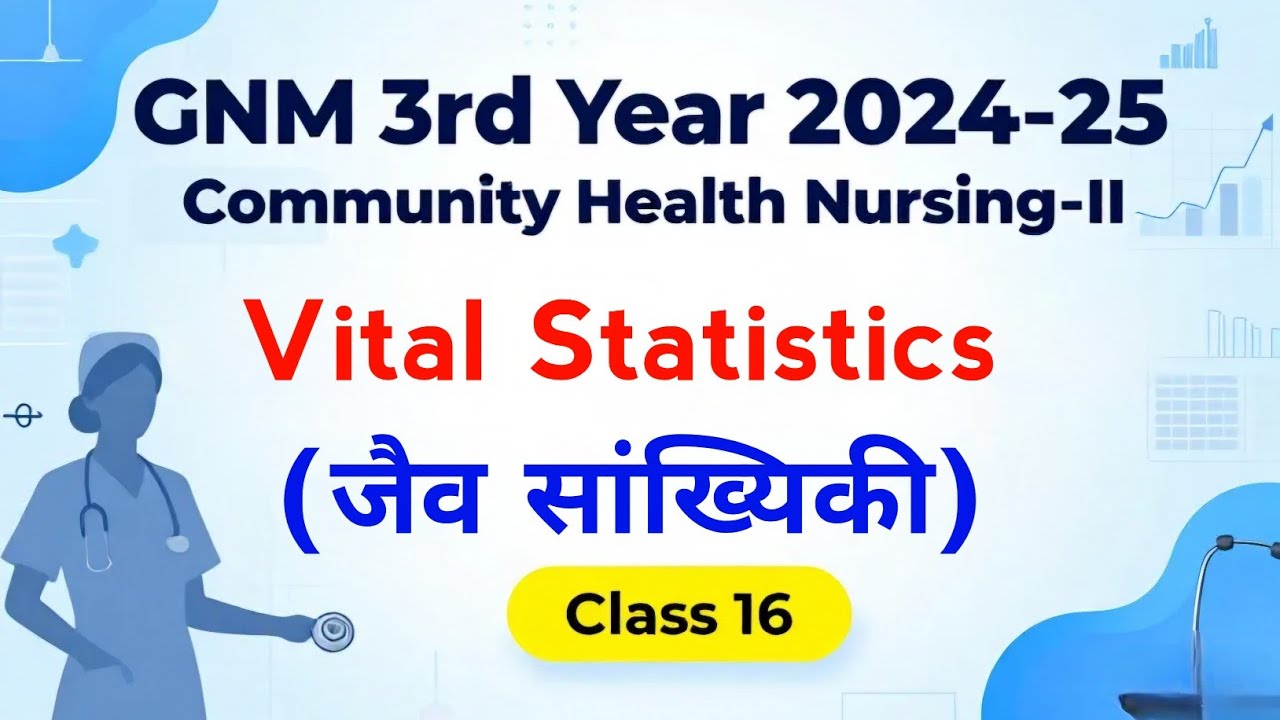 GNM 3rd Year 2024-25
Community Health Nursing-II

Vital Statistics
(जैव सांख्यिकी)

Class 16